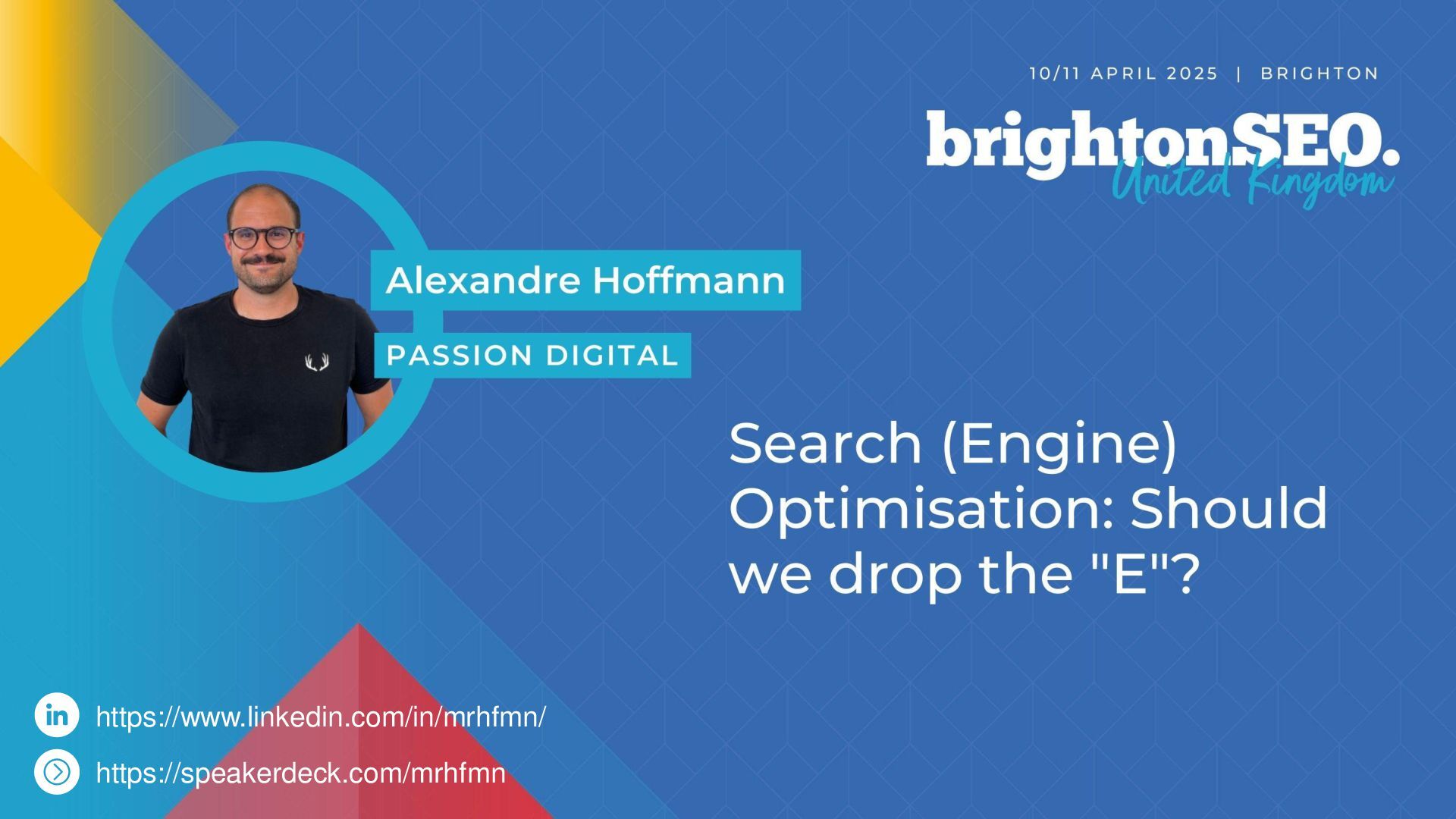 10/11 APRIL 2025 | BRIGHTON

brightonSEO.
United Kingdom

Alexandre Hoffmann

PASSION DIGITAL

Search (Engine) Optimisation: Should we drop the "E"?

in https://www.linkedin.com/in/mrhfmn/

https://speakerdeck.com/mrhfmn